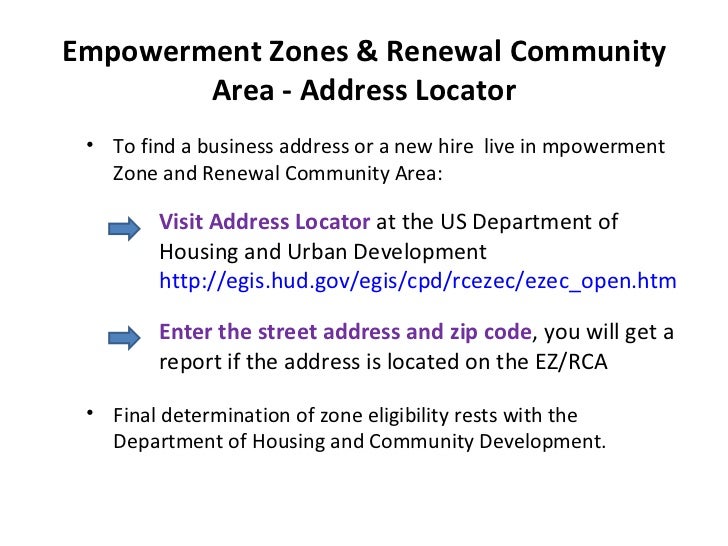 Empowerment Zones & Renewal Community Area - Address Locator

• To find a business address or a new hire live in mpowerment Zone and Renewal Community Area:

Visit Address Locator at the US Department of Housing and Urban Development http://egis.hud.gov/egis/cpd/rcezec/ezec_open.htm

Enter the street address and zip code, you will get a report if the address is located on the EZ/RCA

• Final determination of zone eligibility rests with the Department of Housing and Community Development.